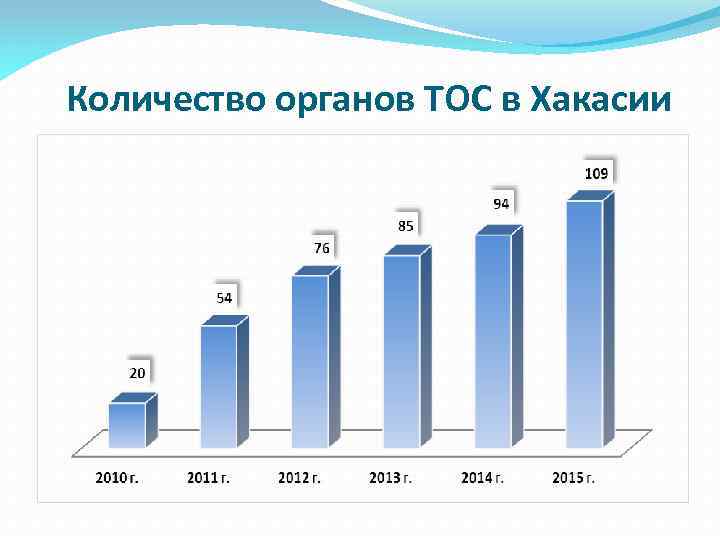 Количество органов ТОС в Хакасии

20
54
76
85
94
109

2010 г.
2011 г.
2012 г.
2013 г.
2014 г.
2015 г.